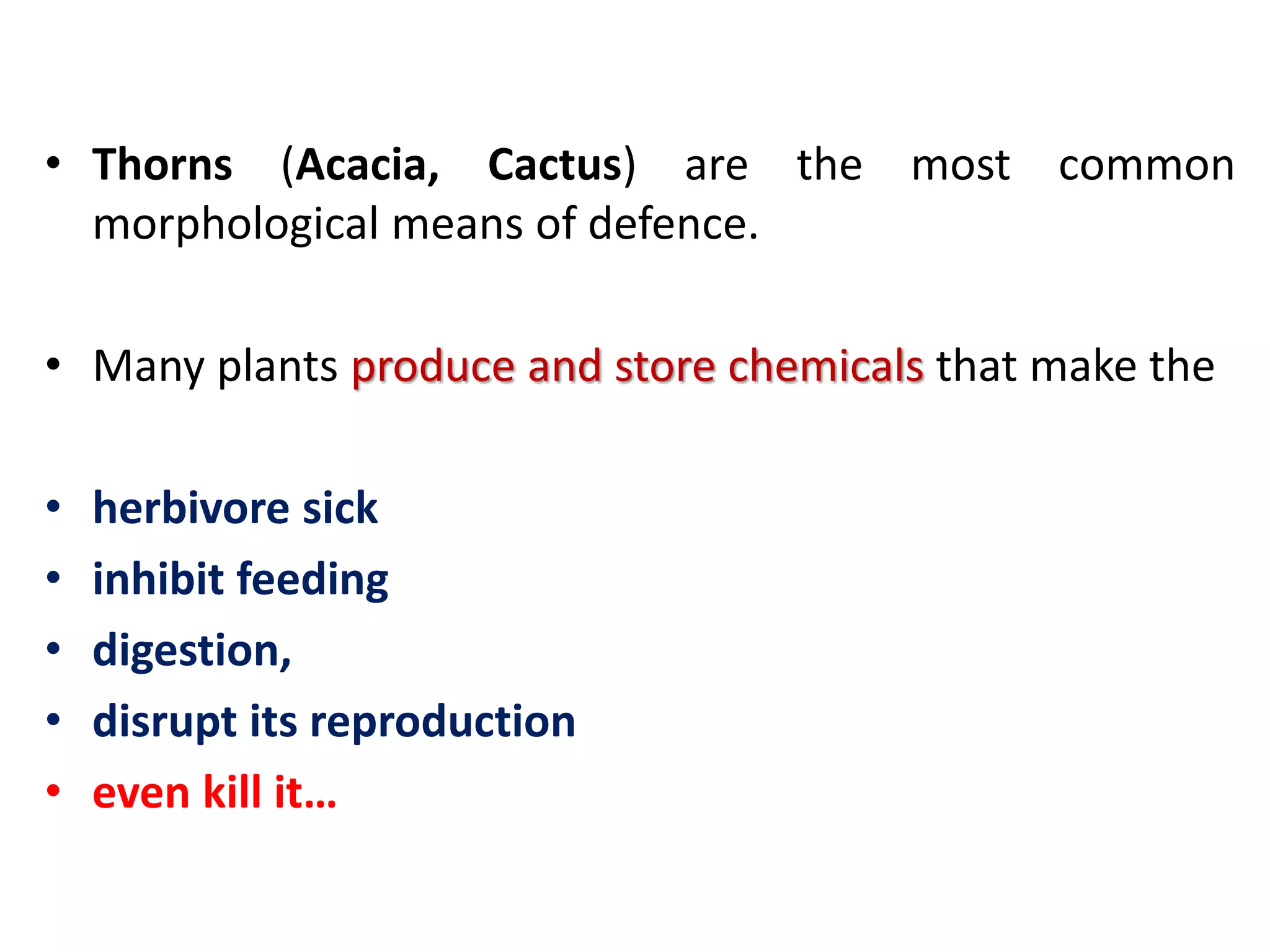 • Thorns (Acacia, Cactus) are the most common morphological means of defence.

• Many plants produce and store chemicals that make the

• herbivore sick
• inhibit feeding
• digestion,
• disrupt its reproduction
• even kill it…